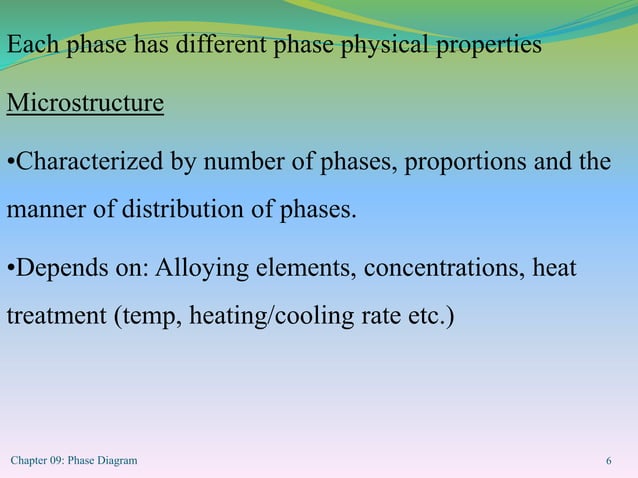 Each phase has different phase physical properties

Microstructure

•Characterized by number of phases, proportions and the manner of distribution of phases.

•Depends on: Alloying elements, concentrations, heat treatment (temp, heating/cooling rate etc.)

Chapter 09: Phase Diagram

6